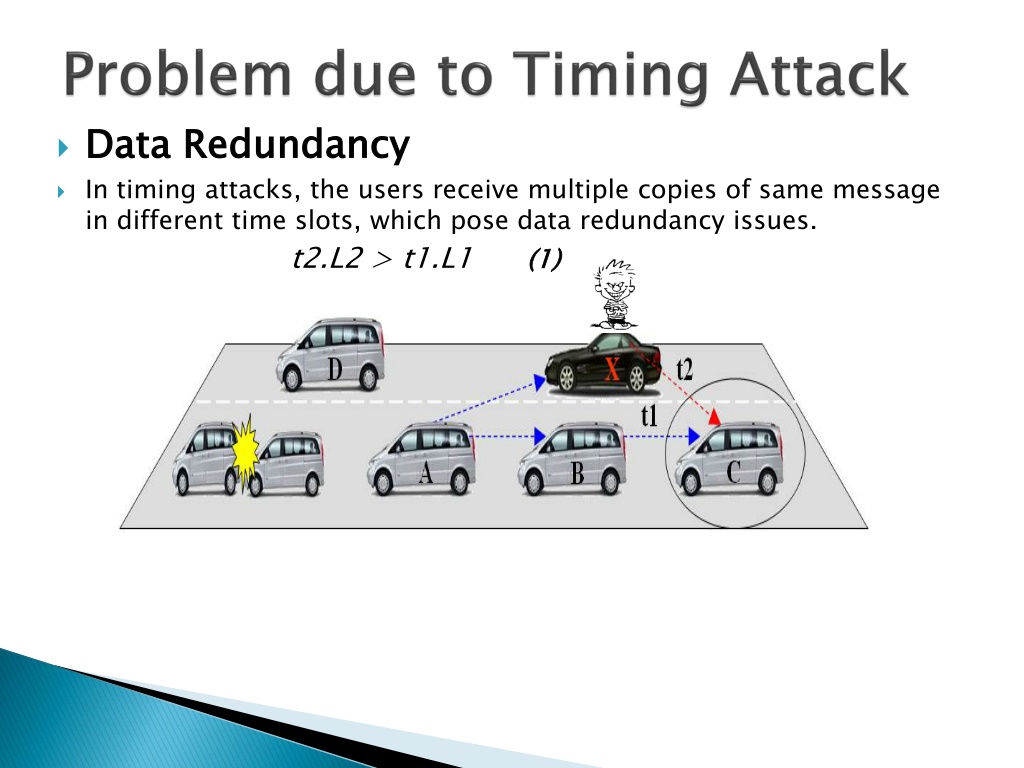 Problem due to Timing Attack

Data Redundancy

In timing attacks, the users receive multiple copies of same message in different time slots, which pose data redundancy issues.

$t2.L2 > t1.L1$ (1)

D

X

t2

t1

A

B

C